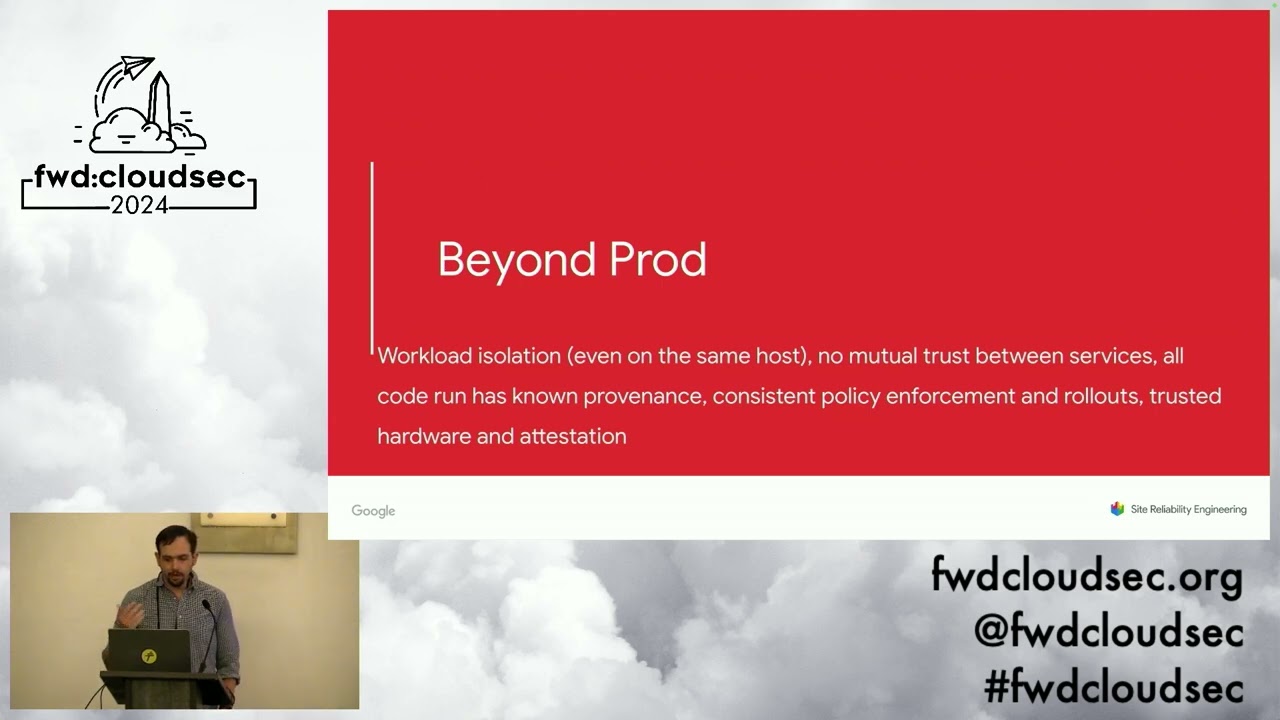 fwd:cloudsec
2024

Beyond Prod

Workload isolation (even on the same host), no mutual trust between services, all code run has known provenance, consistent policy enforcement and rollouts, trusted hardware and attestation

Google

Site Reliability Engineering

fwdcloudsec.org
@fwdcloudsec
#fwdcloudsec